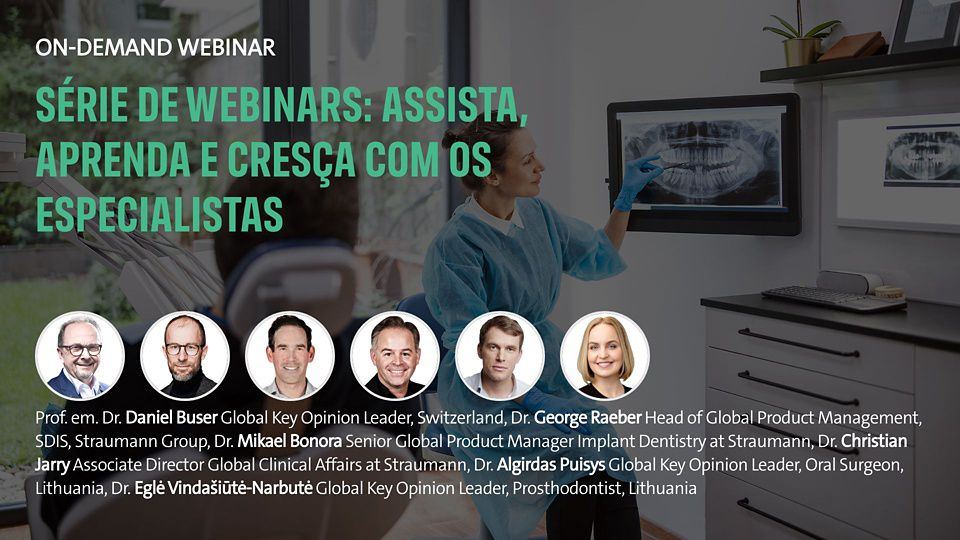 ON-DEMAND WEBINAR

SÉRIE DE WEBINARS: ASSISTA, APRENDA E CRESÇA COM OS ESPECIALISTAS

Prof. em. Dr. Daniel Buser Global Key Opinion Leader, Switzerland, Dr. George Raeber Head of Global Product Management, SDIS, Straumann Group, Dr. Mikael Bonora Senior Global Product Manager Implant Dentistry at Straumann, Dr. Christian Jarry Associate Director Global Clinical Affairs at Straumann, Dr. Algirdas Puisys Global Key Opinion Leader, Oral Surgeon, Lithuania, Dr. Eglė Vindašiūtė-Narbutė Global Key Opinion Leader, Prosthodontist, Lithuania